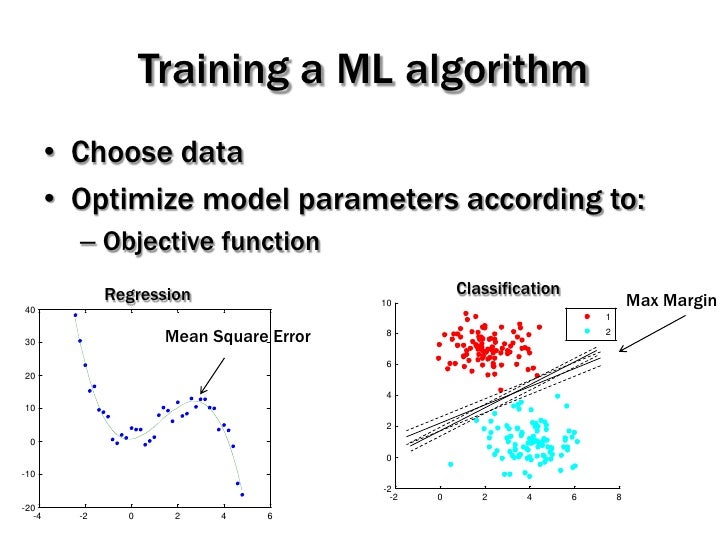 Training a ML algorithm

• Choose data
• Optimize model parameters according to:
– Objective function

Regression

Mean Square Error

40
30
20
10
0
-10
-20
-4 -2 0 2 4 6

Classification

Max Margin

1
2

10
8
6
4
2
0
-2
-2 0 2 4 6 8